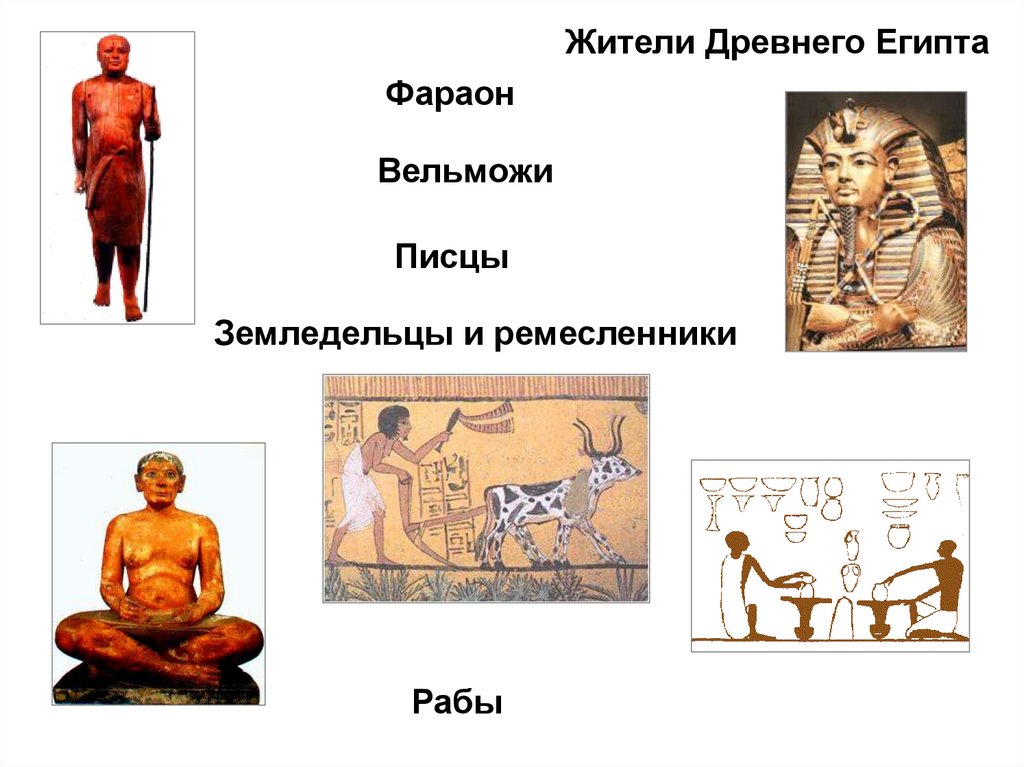 Жители Древнего Египта

Фараон

Вельможи

Писцы

Земледельцы и ремесленники

Рабы